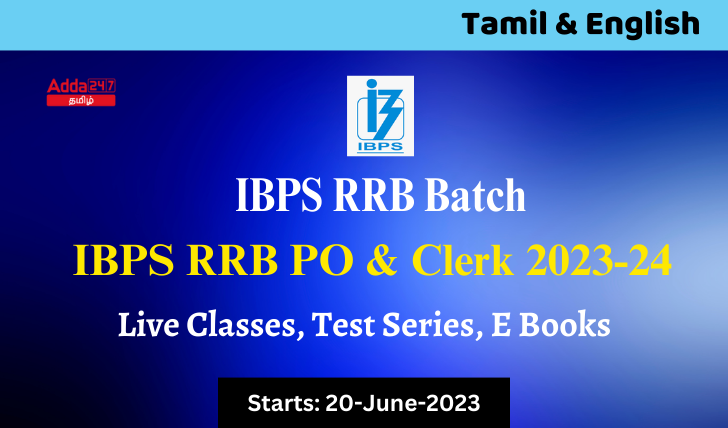 Tamil & English

Adda247
தமிழ்

IBPS

IBPS RRB Batch

IBPS RRB PO & Clerk 2023-24

Live Classes, Test Series, E Books

Starts: 20-June-2023